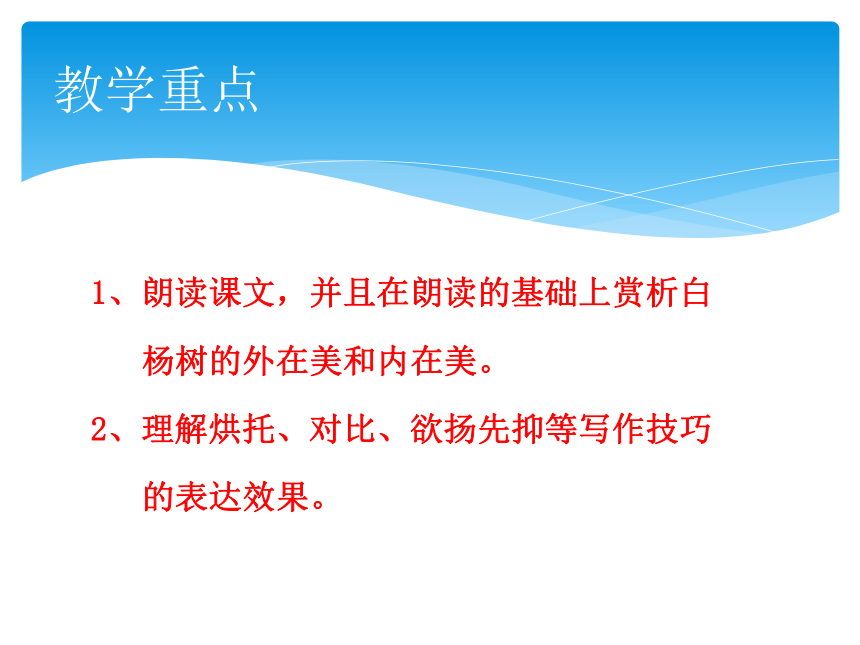 教学重点

1、朗读课文，并且在朗读的基础上赏析白杨树的外在美和内在美。

2、理解烘托、对比、欲扬先抑等写作技巧的表达效果。